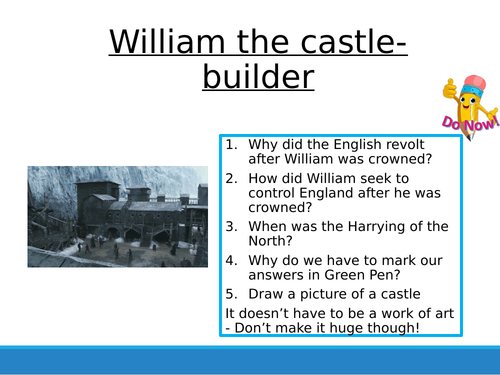 William the castle-builder

Do Now!

1. Why did the English revolt after William was crowned?
2. How did William seek to control England after he was crowned?
3. When was the Harrying of the North?
4. Why do we have to mark our answers in Green Pen?
5. Draw a picture of a castle

It doesn't have to be a work of art - Don't make it huge though!